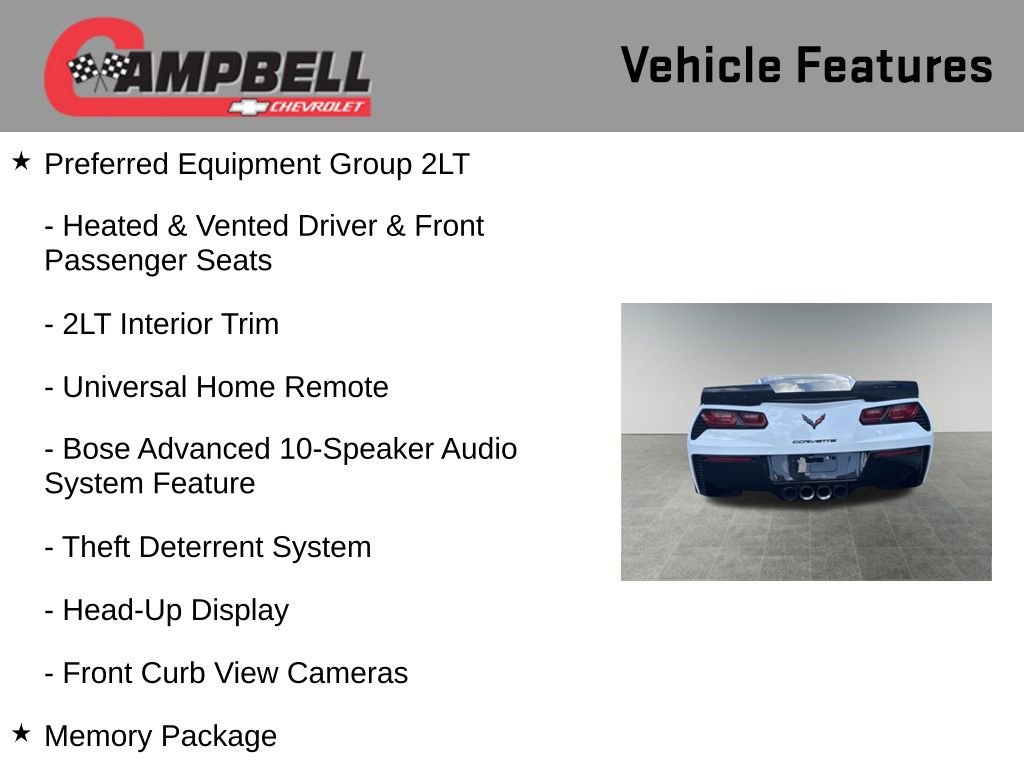 CAMPBELL
CHEVROLET

Vehicle Features

★ Preferred Equipment Group 2LT

- Heated & Vented Driver & Front Passenger Seats

- 2LT Interior Trim

- Universal Home Remote

- Bose Advanced 10-Speaker Audio System Feature

- Theft Deterrent System

- Head-Up Display

- Front Curb View Cameras

★ Memory Package

CORVETTE